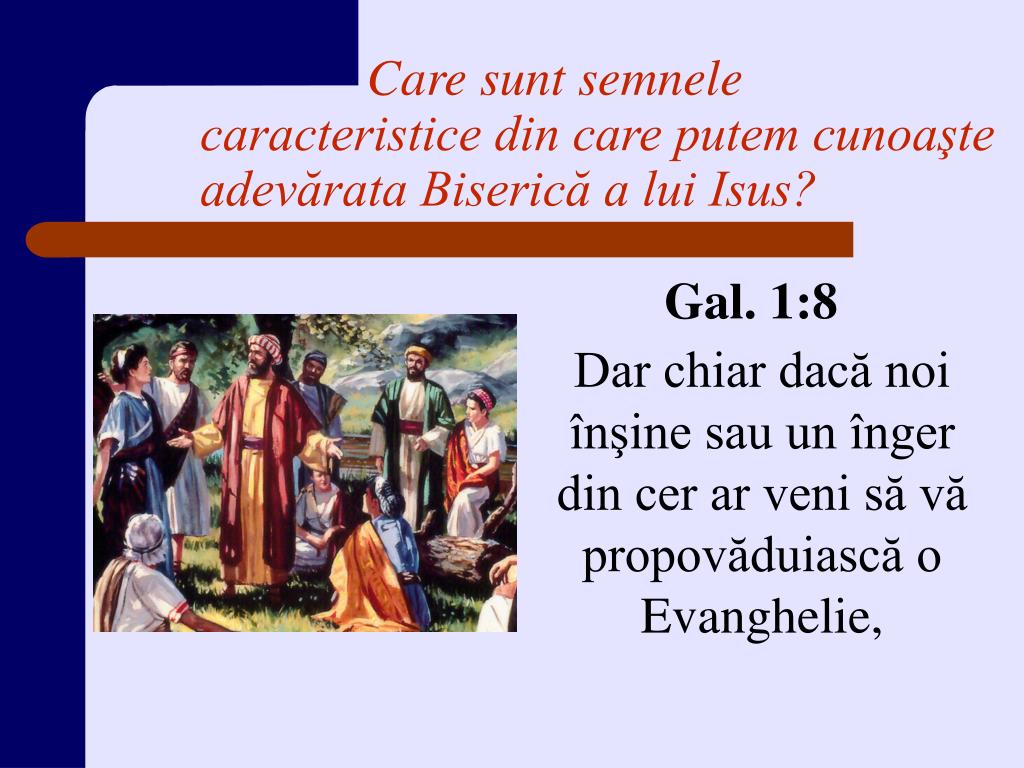 Care sunt semnele caracteristice din care putem cunoaşte adevărata Biserică a lui Isus?

Gal. 1:8

Dar chiar dacă noi înşine sau un înger din cer ar veni să vă propovăduiască o Evanghelie,